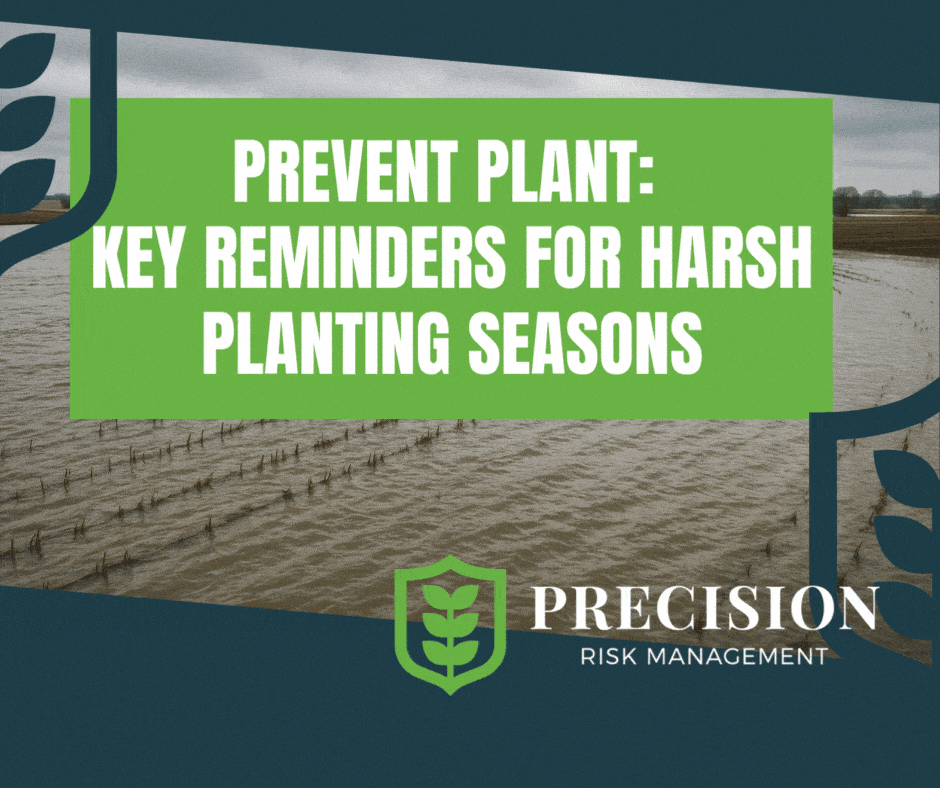 PREVENT PLANT:
KEY REMINDERS FOR HARSH PLANTING SEASONS

PRECISION
RISK MANAGEMENT